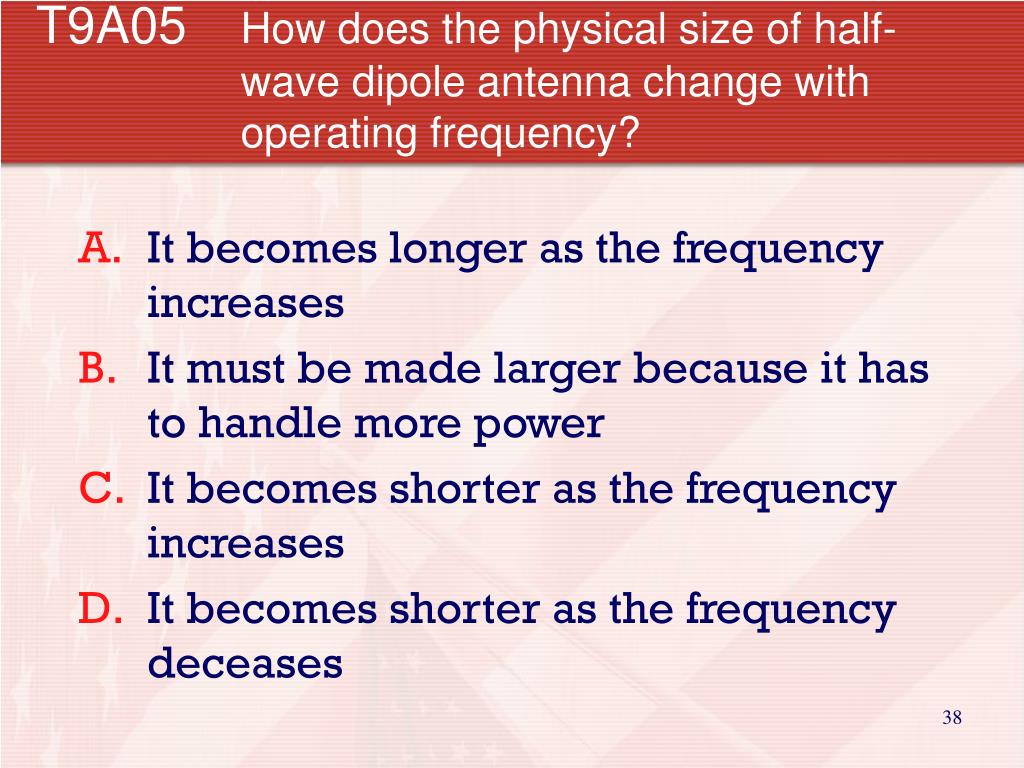 T9A05 How does the physical size of half-wave dipole antenna change with operating frequency?

A. It becomes longer as the frequency increases
B. It must be made larger because it has to handle more power
C. It becomes shorter as the frequency increases
D. It becomes shorter as the frequency deceases

38